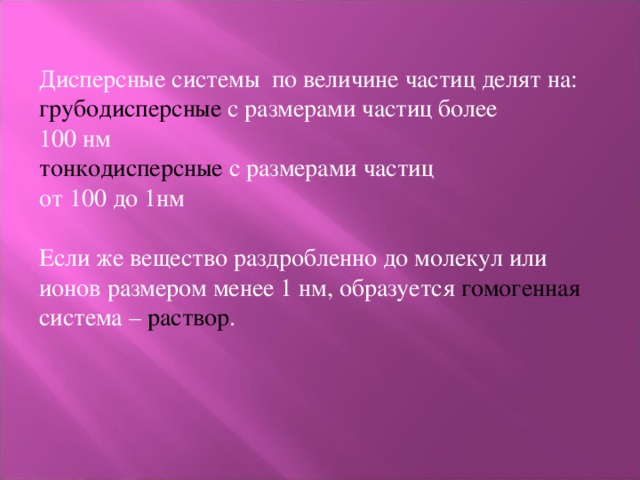 Дисперсные системы по величине частиц делят на:
грубодисперсные с размерами частиц более
100 нм
тонкодисперсные с размерами частиц
от 100 до 1нм

Если же вещество раздробленно до молекул или ионов размером менее 1 нм, образуется гомогенная система – раствор.